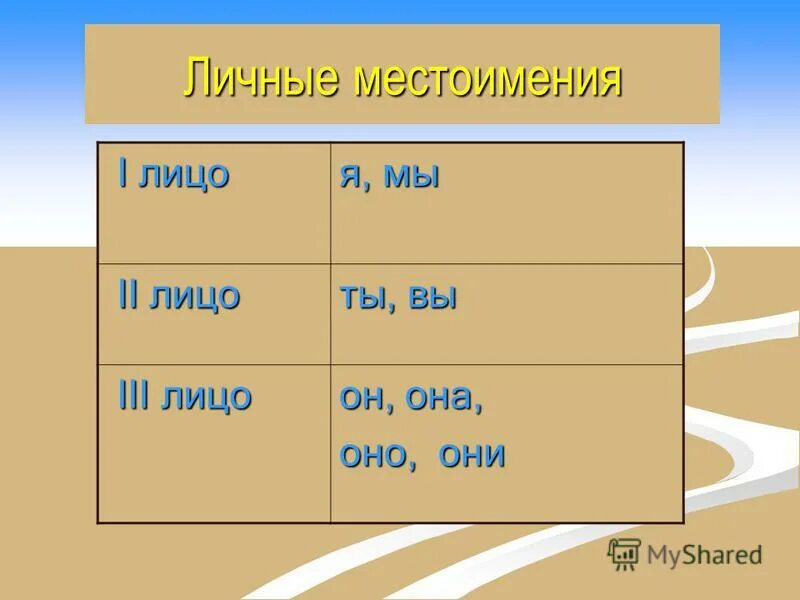 Личные местоимения

| I лицо | я, мы |
|---|---|
| II лицо | ты, вы |
| III лицо | он, она, оно, они |

MyShared